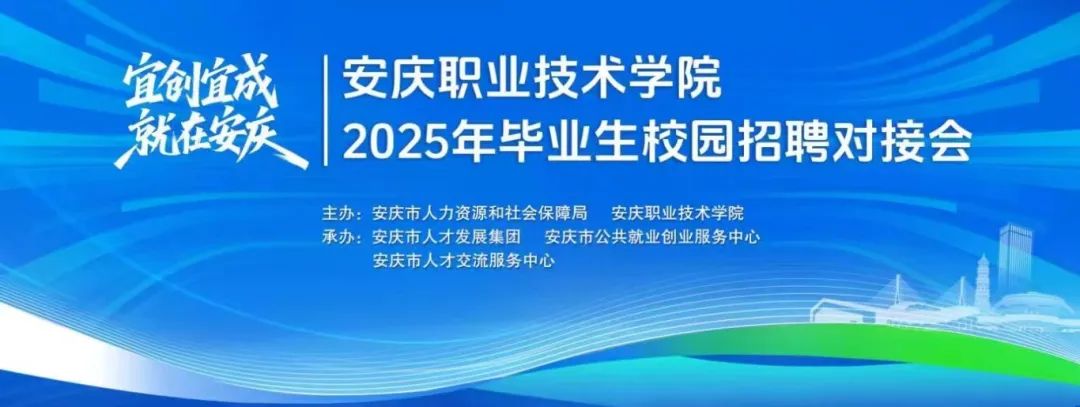 宜创宜成
就在安庆

安庆职业技术学院
2025年毕业生校园招聘对接会

主办：安庆市人力资源和社会保障局　安庆职业技术学院
承办：安庆市人才发展集团　安庆市公共就业创业服务中心
安庆市人才交流服务中心